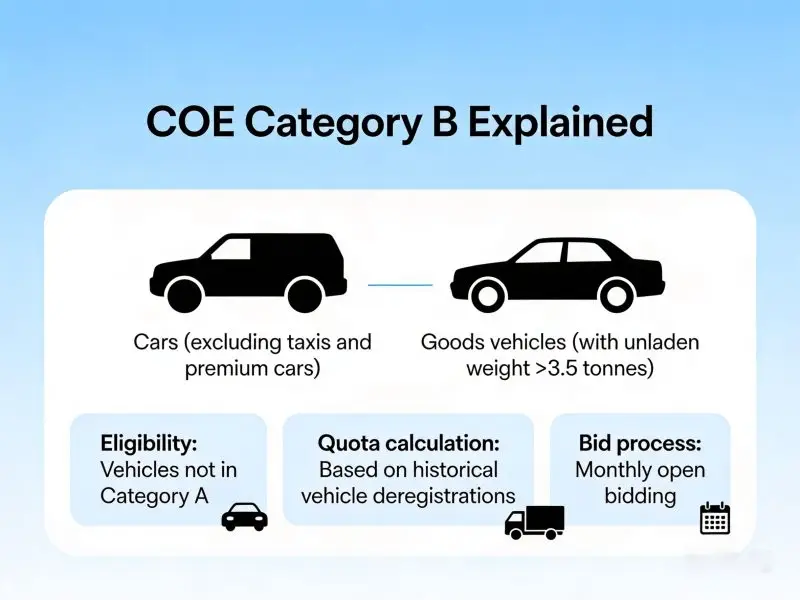 COE Category B Explained

Cars (excluding taxis and premium cars)

Goods vehicles (with unladen weight >3.5 tonnes)

Eligibility:
Vehicles not in Category A

Quota calculation:
Based on historical vehicle deregistrations

Bid process:
Monthly open bidding